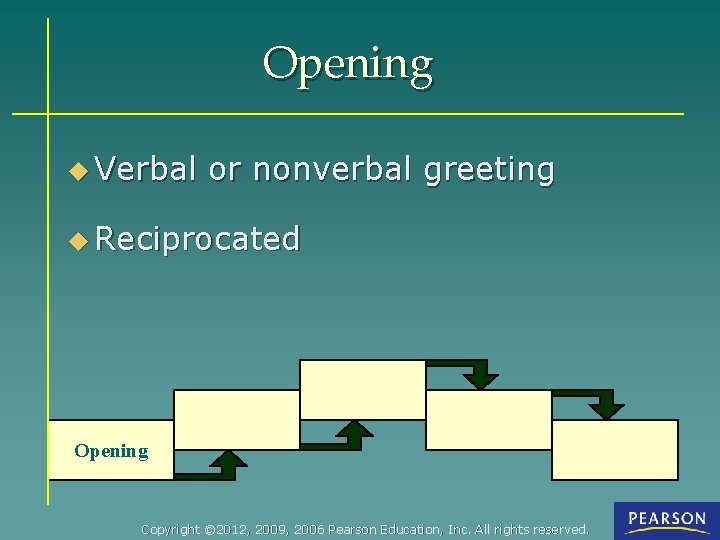 Opening

Verbal or nonverbal greeting

Reciprocated

Opening

Copyright ©2012, 2009, 2006 Pearson Education, Inc. All rights reserved.

PEARSON